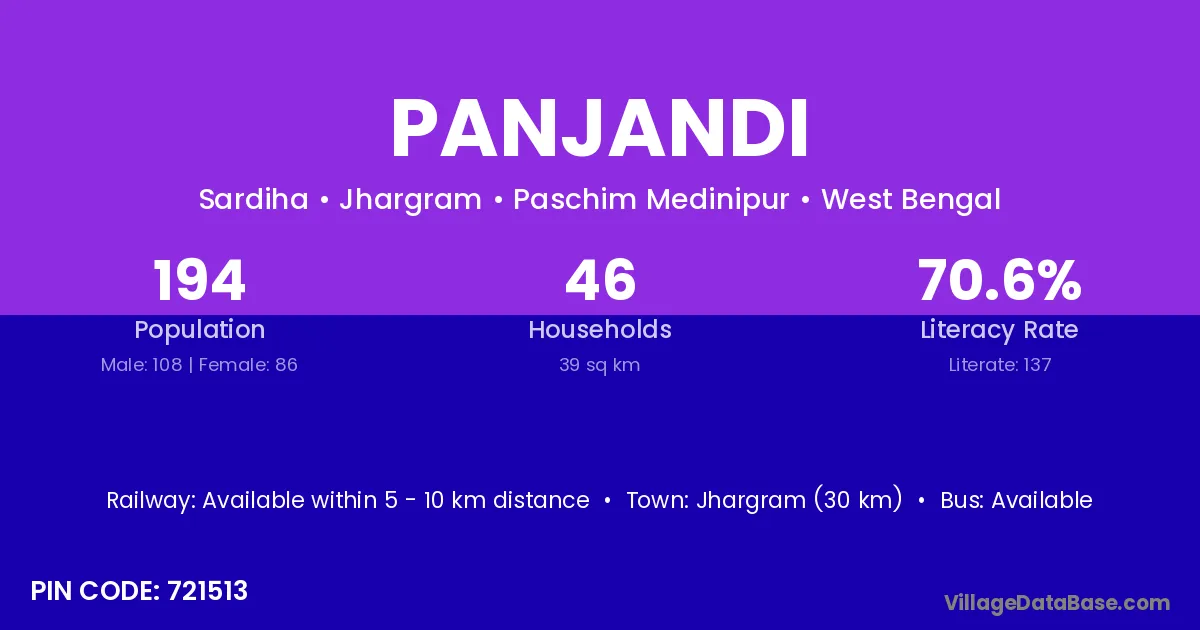 PANJANDI

Sardiha • Jhargram • Paschim Medinipur • West Bengal

194
Population
Male: 108 | Female: 86

46
Households
39 sq km

70.6%
Literacy Rate
Literate: 137

Railway: Available within 5 - 10 km distance • Town: Jhargram (30 km) • Bus: Available

PIN CODE: 721513

VillageDataBase.com